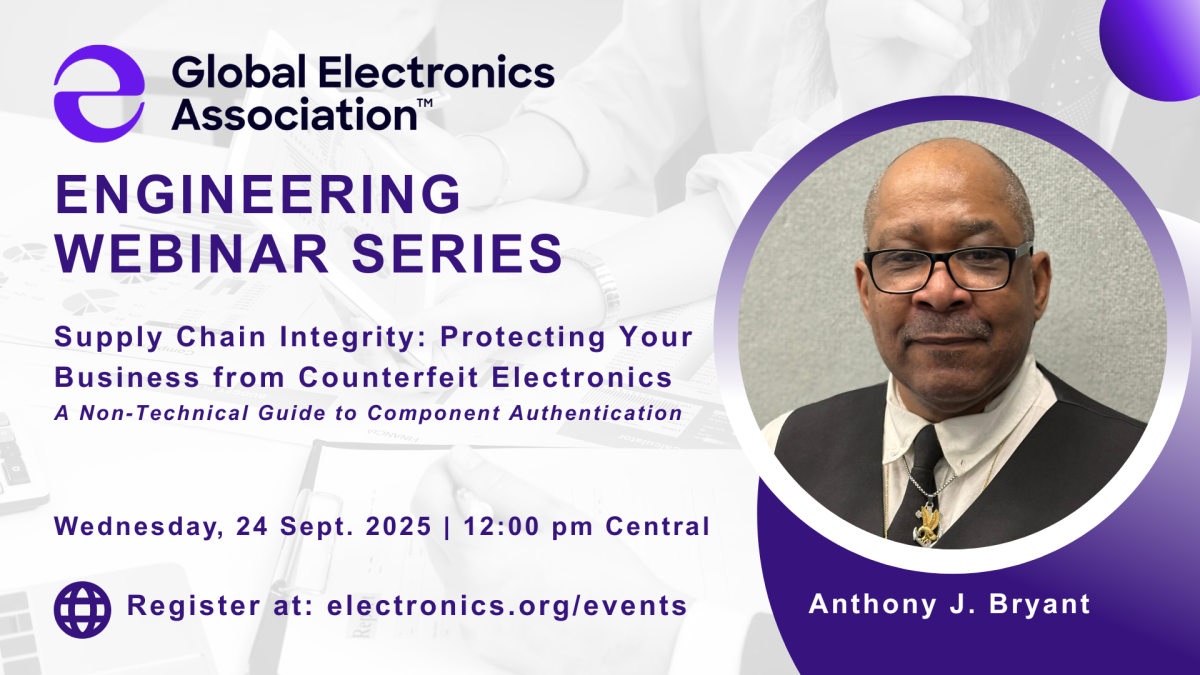 Global Electronics Association™

ENGINEERING WEBINAR SERIES

Supply Chain Integrity: Protecting Your Business from Counterfeit Electronics
A Non-Technical Guide to Component Authentication

Wednesday, 24 Sept. 2025 | 12:00 pm Central

Register at: electronics.org/events

Anthony J. Bryant